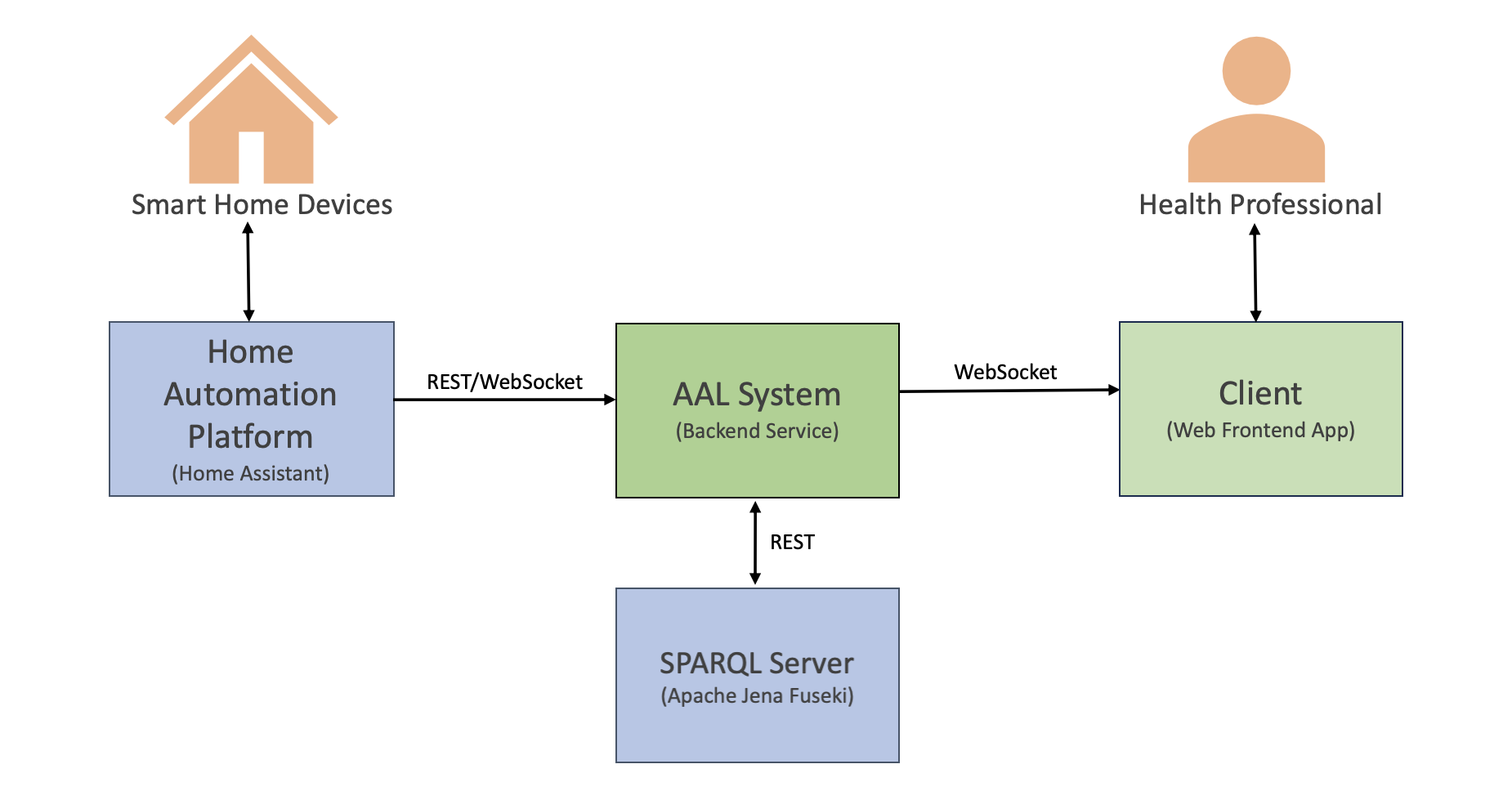 Smart Home Devices

Health Professional

Home Automation Platform
(Home Assistant)

REST/WebSocket

AAL System
(Backend Service)

WebSocket

Client
(Web Frontend App)

REST

SPARQL Server
(Apache Jena Fuseki)